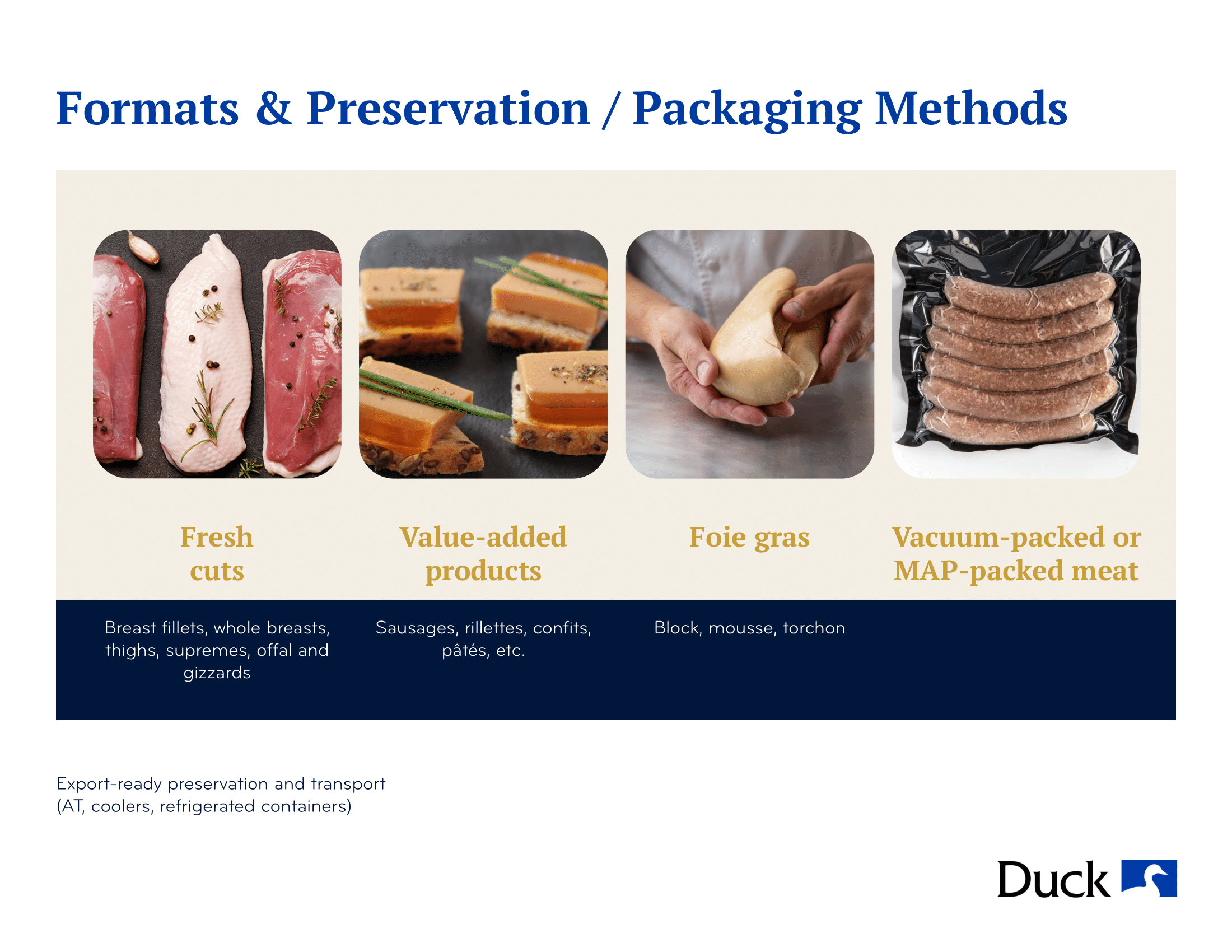 Formats & Preservation / Packaging Methods

Fresh cuts

Breast fillets, whole breasts, thighs, supremes, offal and gizzards

Value-added products

Sausages, rillettes, confits, pâtés, etc.

Foie gras

Block, mousse, torchon

Vacuum-packed or MAP-packed meat

Export-ready preservation and transport (AT, coolers, refrigerated containers)

Duck